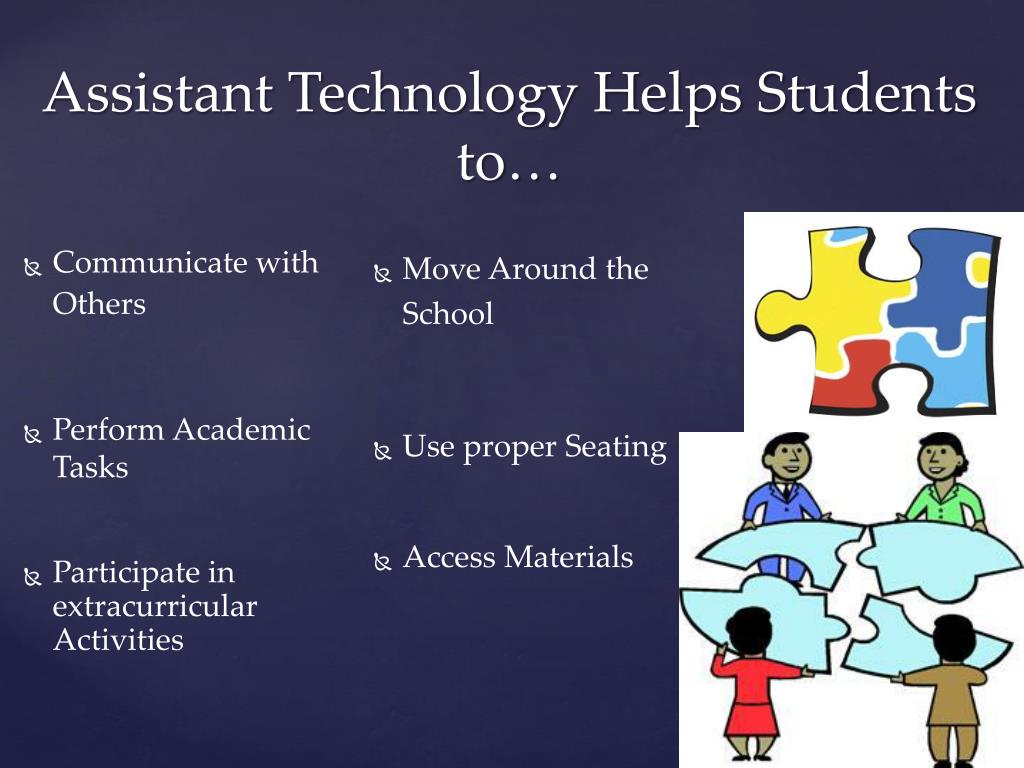 Assistant Technology Helps Students to…

Communicate with Others

Perform Academic Tasks

Participate in extracurricular Activities

Move Around the School

Use proper Seating

Access Materials